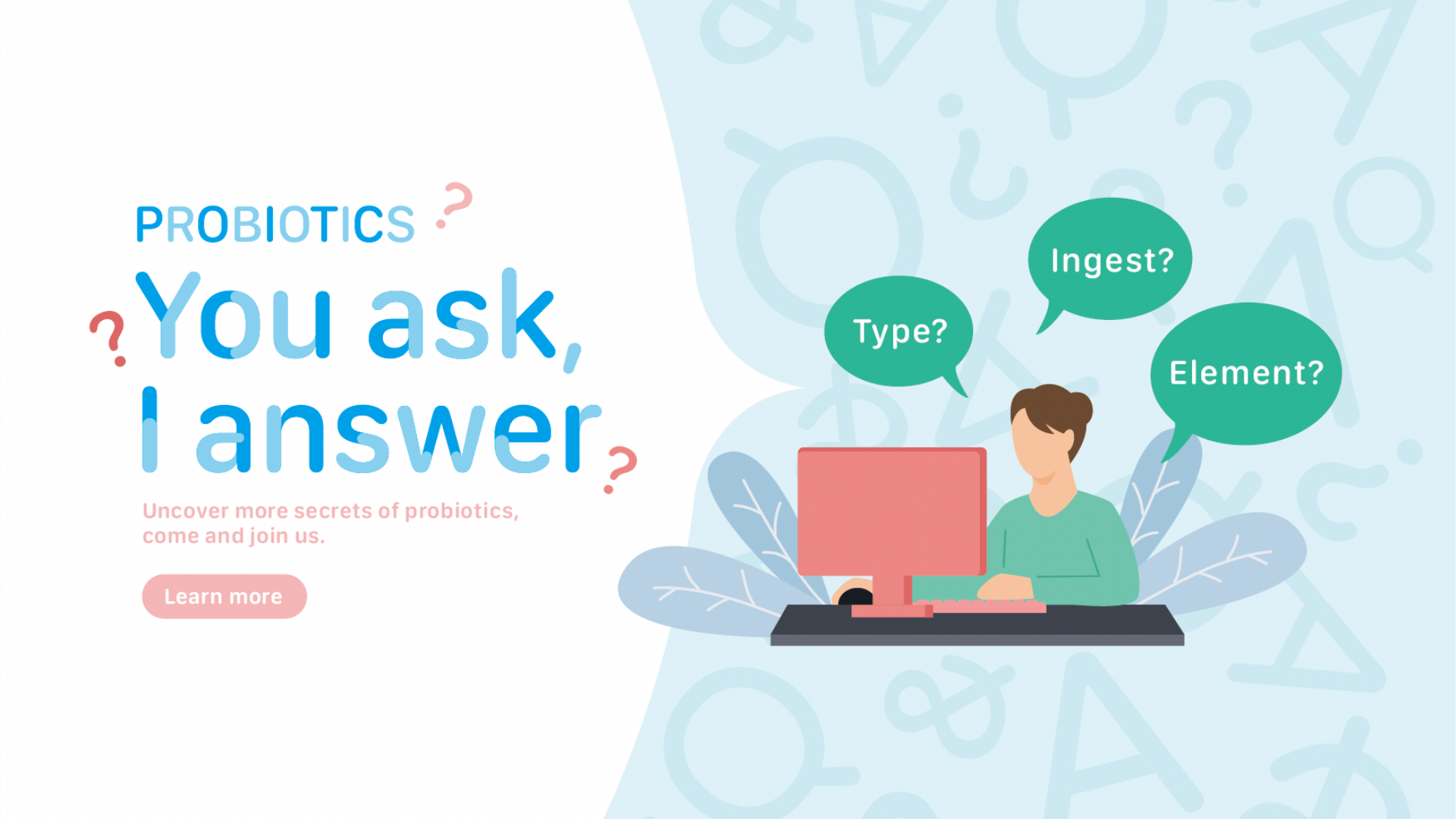 PROBIOTICS ?

? You ask,
I answer ?

Uncover more secrets of probiotics, come and join us.

Learn more

Type?

Ingest?

Element?